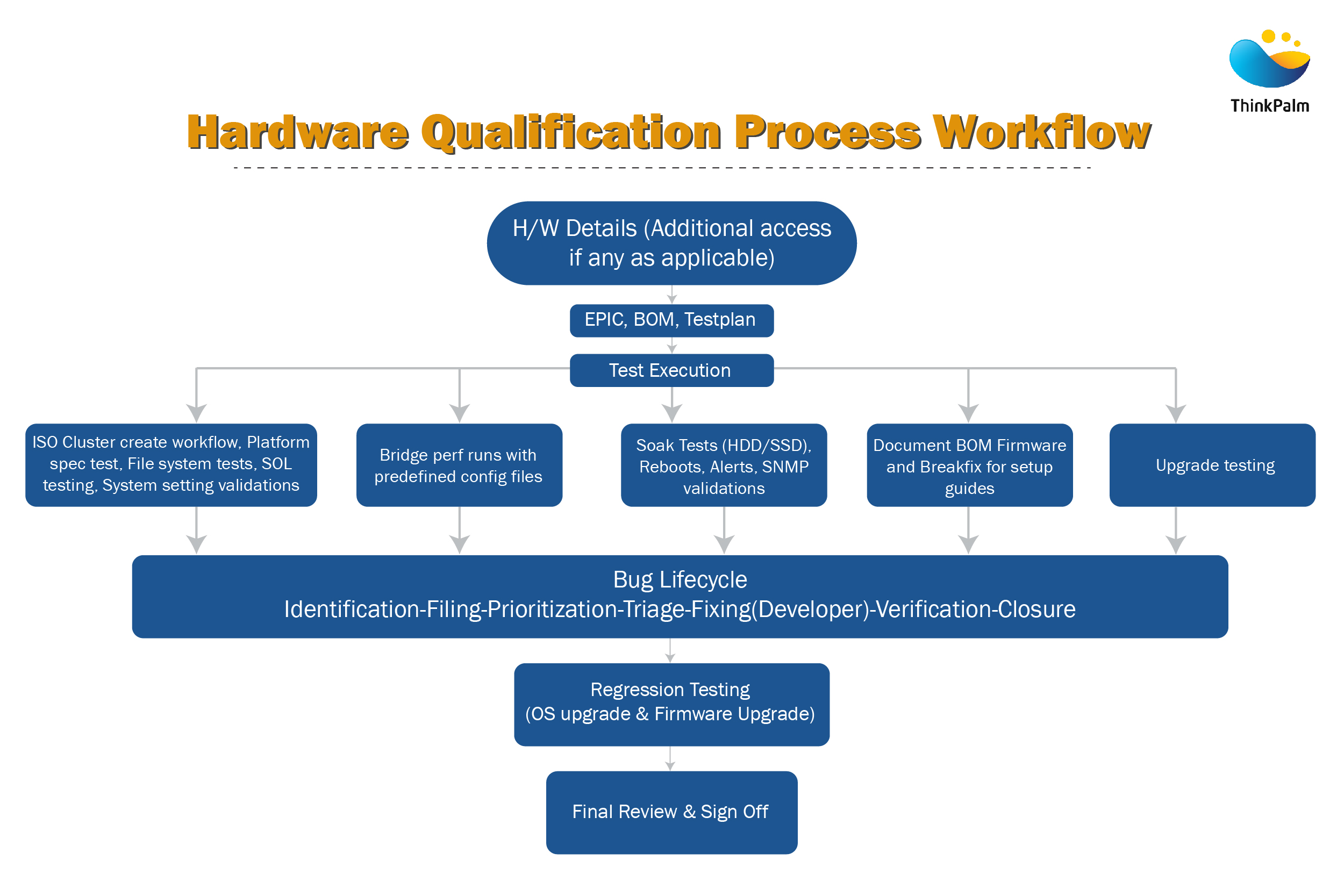 ThinkPalm

Hardware Qualification Process Workflow

H/W Details (Additional access if any as applicable)

EPIC, BOM, Testplan

Test Execution

ISO Cluster create workflow, Platform spec test, File system tests, SOL testing, System setting validations

Bridge perf runs with predefined config files

Soak Tests (HDD/SSD), Reboots, Alerts, SNMP validations

Document BOM Firmware and Breakfix for setup guides

Upgrade testing

Bug Lifecycle
Identification-Filing-Prioritization-Triage-Fixing(Developer)-Verification-Closure

Regression Testing
(OS upgrade & Firmware Upgrade)

Final Review & Sign Off